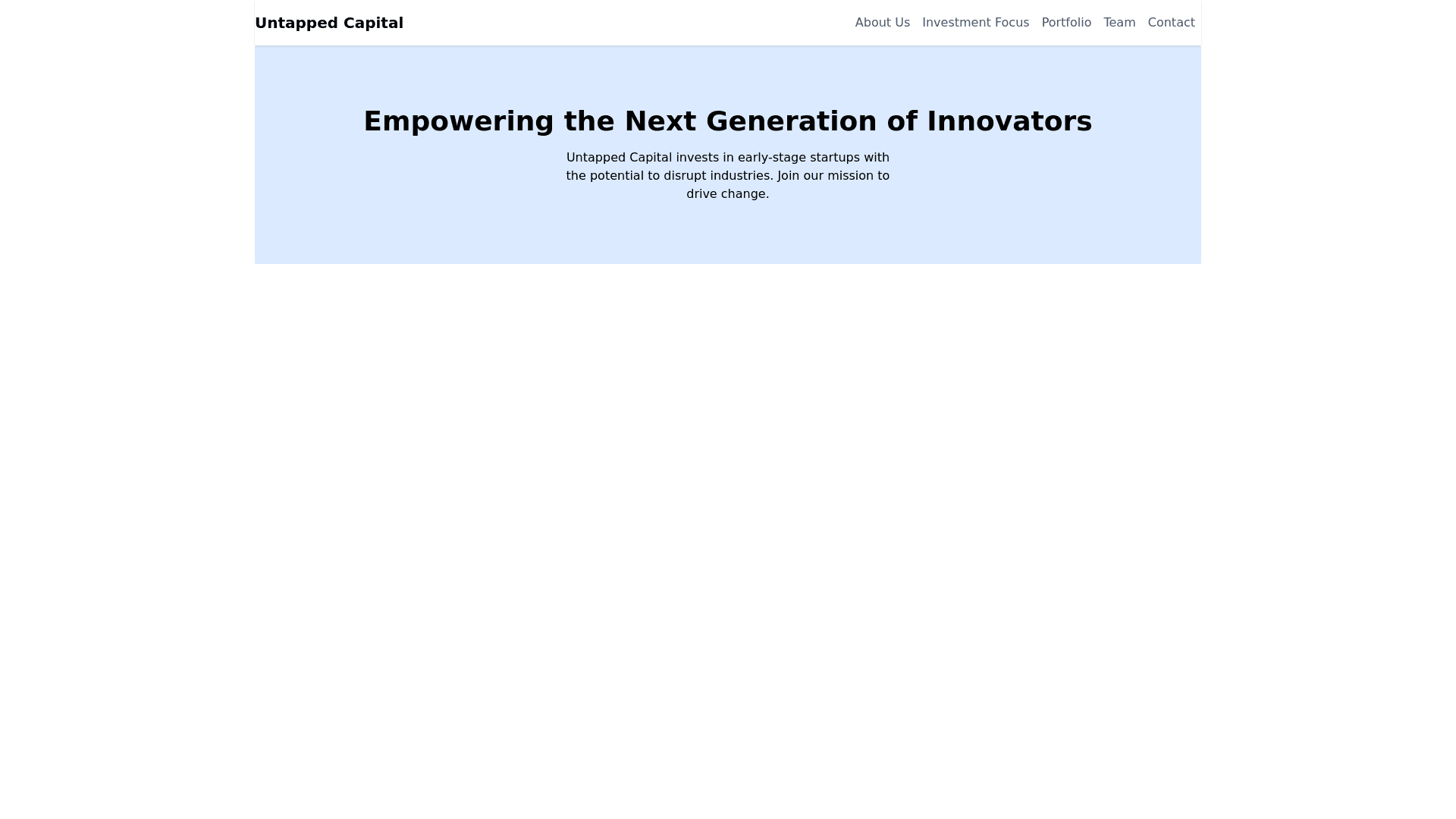 Untapped Capital

About Us Investment Focus Portfolio Team Contact

Empowering the Next Generation of Innovators

Untapped Capital invests in early-stage startups with the potential to disrupt industries. Join our mission to drive change.